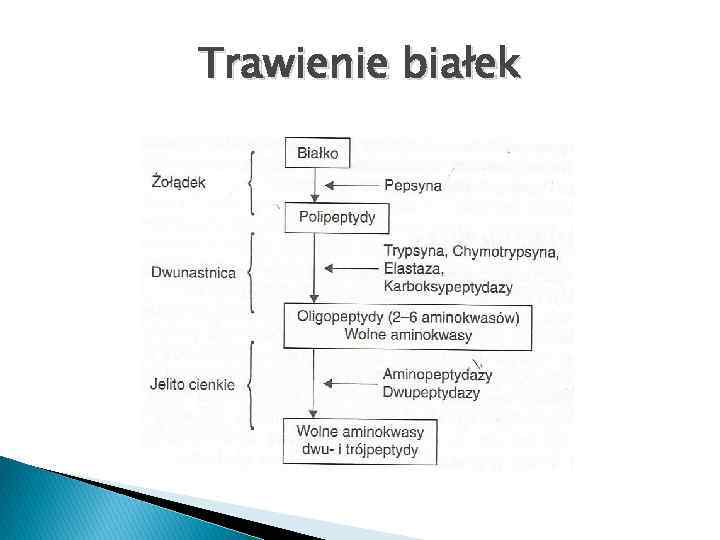 Trawienie białek

Żołądek

Białko

Pepsyna

Polipeptydy

Dwunastnica

Trypsyna, Chymotrypsyna,
Elastaza,
Karboksypeptydazy

Oligopeptydy (2–6 aminokwasów)
Wolne aminokwasy

Jelito cienkie

Aminopeptydazy
Dwupeptydazy

Wolne aminokwasy
dwu- i trójpeptydy